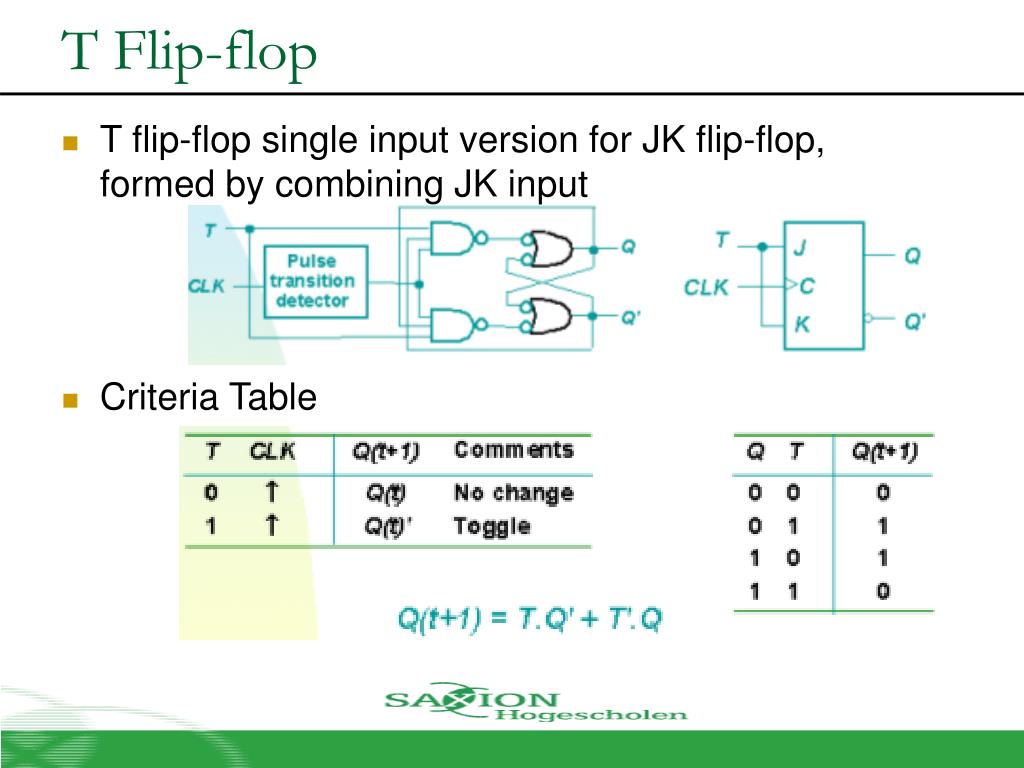 T Flip-flop

T flip-flop single input version for JK flip-flop, formed by combining JK input

T

CLK

Pulse transition detector

Q

Q'

T

CLK

J

C

K

Q

Q'

Criteria Table

| T | CLK | Q(t+1) | Comments |
|---|---|---|---|
| 0 | ↑ | Q(t) | No change |
| 1 | ↑ | Q(t)' | Toggle |

| Q | T | Q(t+1) |
|---|---|---|
| 0 | 0 | 0 |
| 0 | 1 | 1 |
| 1 | 0 | 1 |
| 1 | 1 | 0 |

$Q(t+1) = T.Q' + T'.Q$

SAXION Hogescholen